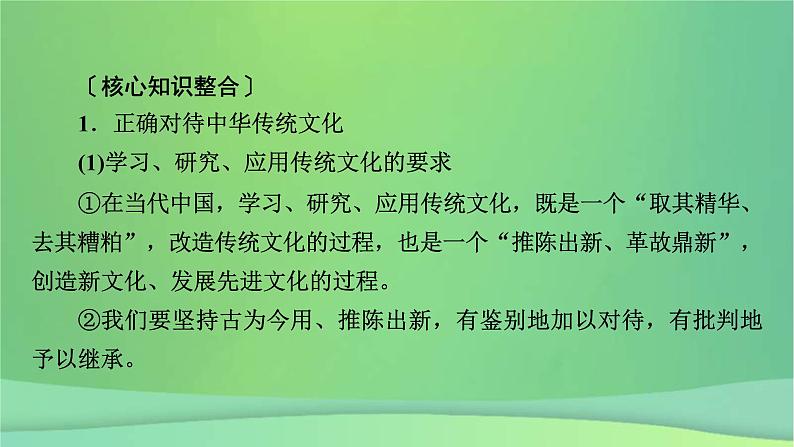 〔核心知识整合〕

1．正确对待中华传统文化

(1)学习、研究、应用传统文化的要求

①在当代中国，学习、研究、应用传统文化，既是一个“取其精华、去其糟粕”，改造传统文化的过程，也是一个“推陈出新、革故鼎新”，创造新文化、发展先进文化的过程。

②我们要坚持古为今用、推陈出新，有鉴别地加以对待，有批判地予以继承。